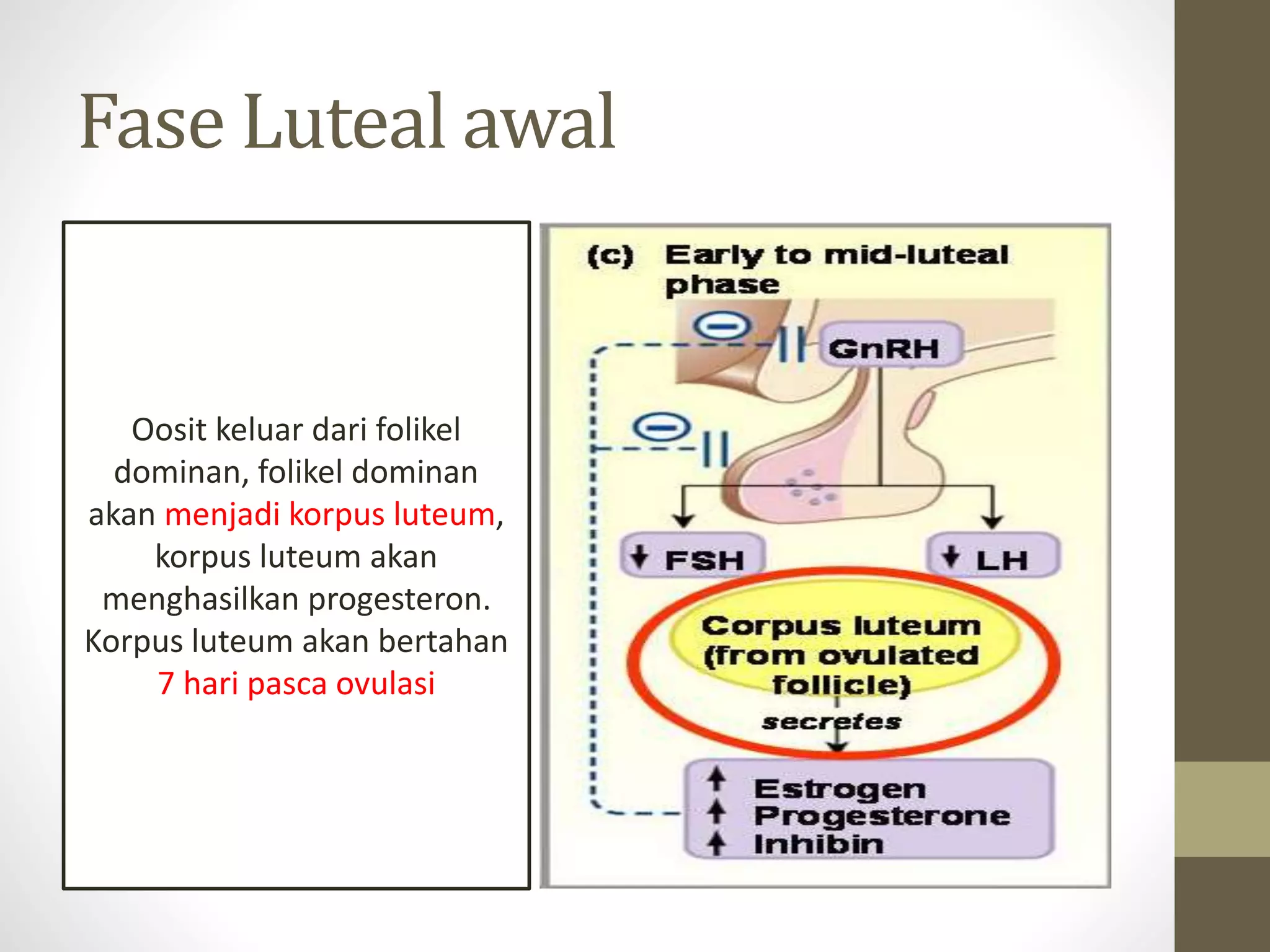 Fase Luteal awal

Oosit keluar dari folikel dominan, folikel dominan akan menjadi korpus luteum, korpus luteum akan menghasilkan progesteron. Korpus luteum akan bertahan 7 hari pasca ovulasi

(c) Early to mid-luteal phase

GnRH

FSH

LH

Corpus luteum (from ovulated follicle)

secretes

Estrogen
Progesterone
Inhibin